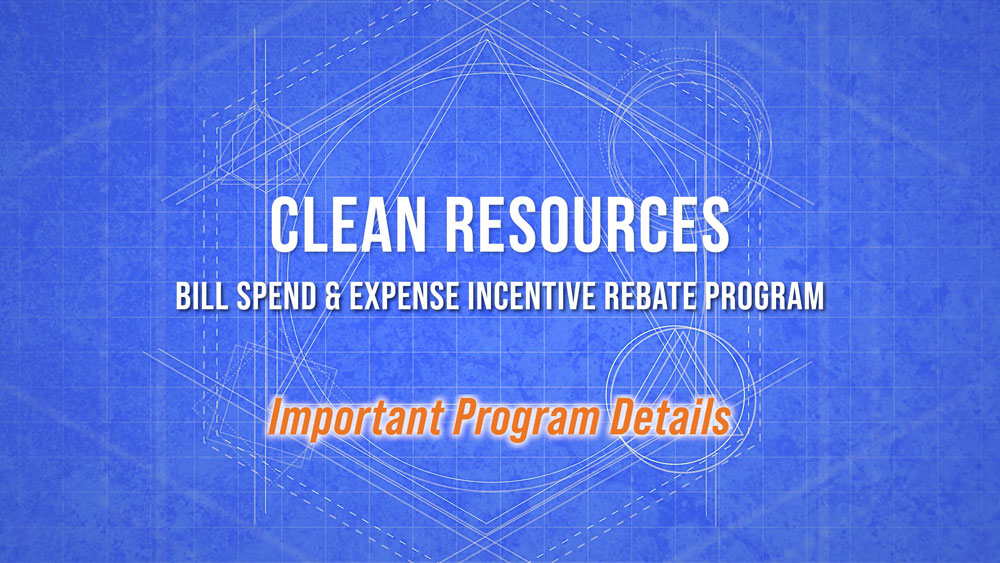 CLEAN RESOURCES

BILL SPEND & EXPENSE INCENTIVE REBATE PROGRAM

Important Program Details